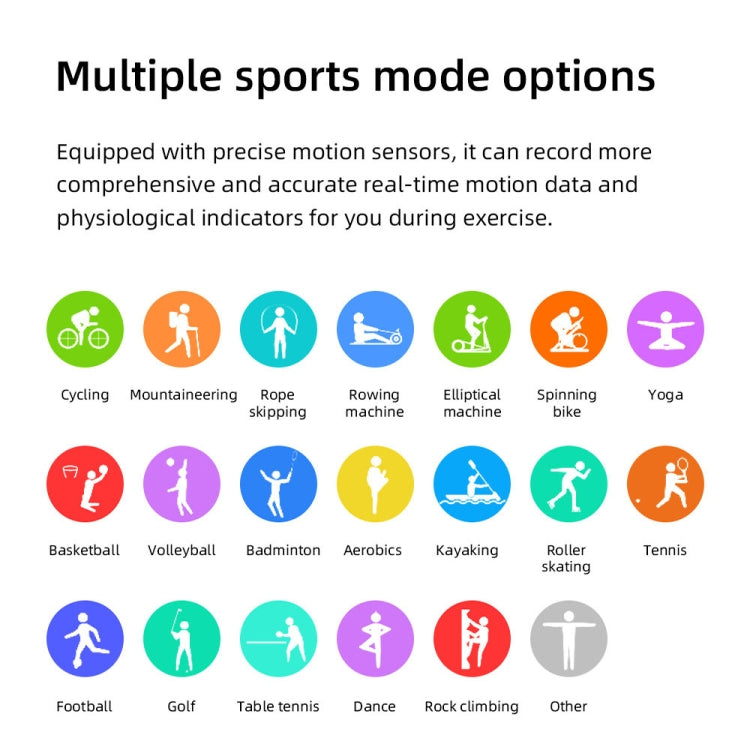 Multiple sports mode options

Equipped with precise motion sensors, it can record more comprehensive and accurate real-time motion data and physiological indicators for you during exercise.

Cycling
Mountaineering
Rope skipping
Rowing machine
Elliptical machine
Spinning bike
Yoga

Basketball
Volleyball
Badminton
Aerobics
Kayaking
Roller skating
Tennis

Football
Golf
Table tennis
Dance
Rock climbing
Other